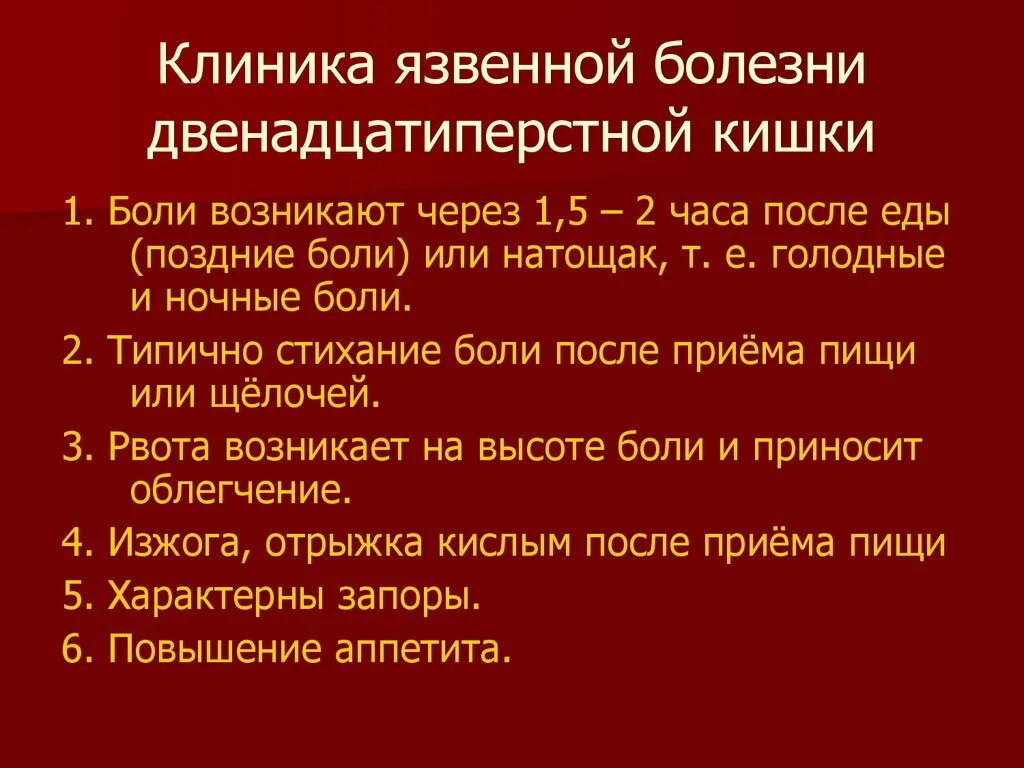 Клиника язвенной болезни двенадцатиперстной кишки

1. Боли возникают через 1,5 – 2 часа после еды (поздние боли) или натощак, т. е. голодные и ночные боли.

2. Типично стихание боли после приёма пищи или щёлочей.

3. Рвота возникает на высоте боли и приносит облегчение.

4. Изжога, отрыжка кислым после приёма пищи

5. Характерны запоры.

6. Повышение аппетита.